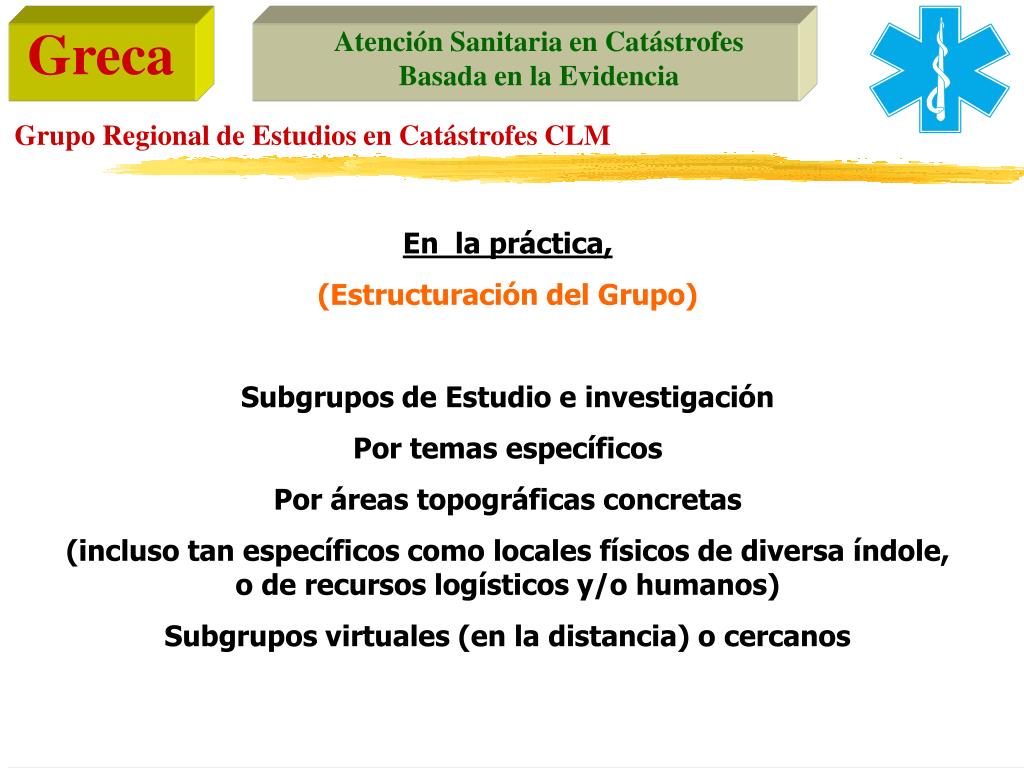 Greca

Atención Sanitaria en Catástrofes
Basada en la Evidencia

Grupo Regional de Estudios en Catástrofes CLM

En la práctica,

(Estructuración del Grupo)

Subgrupos de Estudio e investigación

Por temas específicos

Por áreas topográficas concretas

(incluso tan específicos como locales físicos de diversa índole, o de recursos logísticos y/o humanos)

Subgrupos virtuales (en la distancia) o cercanos